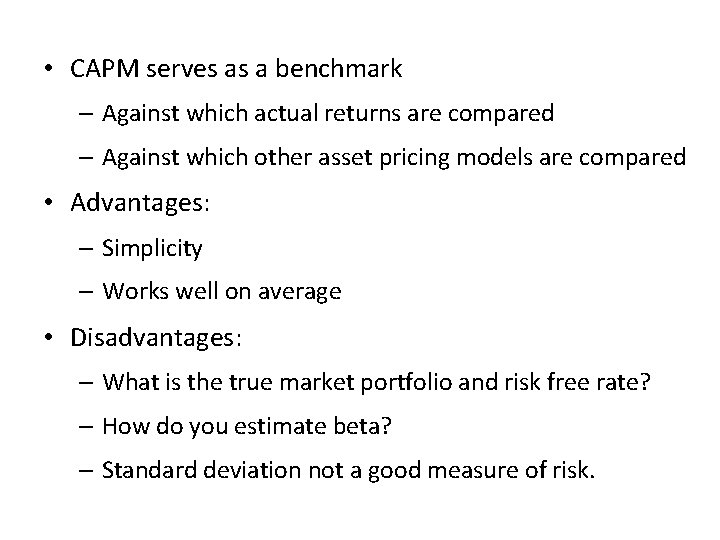 • CAPM serves as a benchmark
– Against which actual returns are compared
– Against which other asset pricing models are compared

• Advantages:
– Simplicity
– Works well on average

• Disadvantages:
– What is the true market portfolio and risk free rate?
– How do you estimate beta?
– Standard deviation not a good measure of risk.